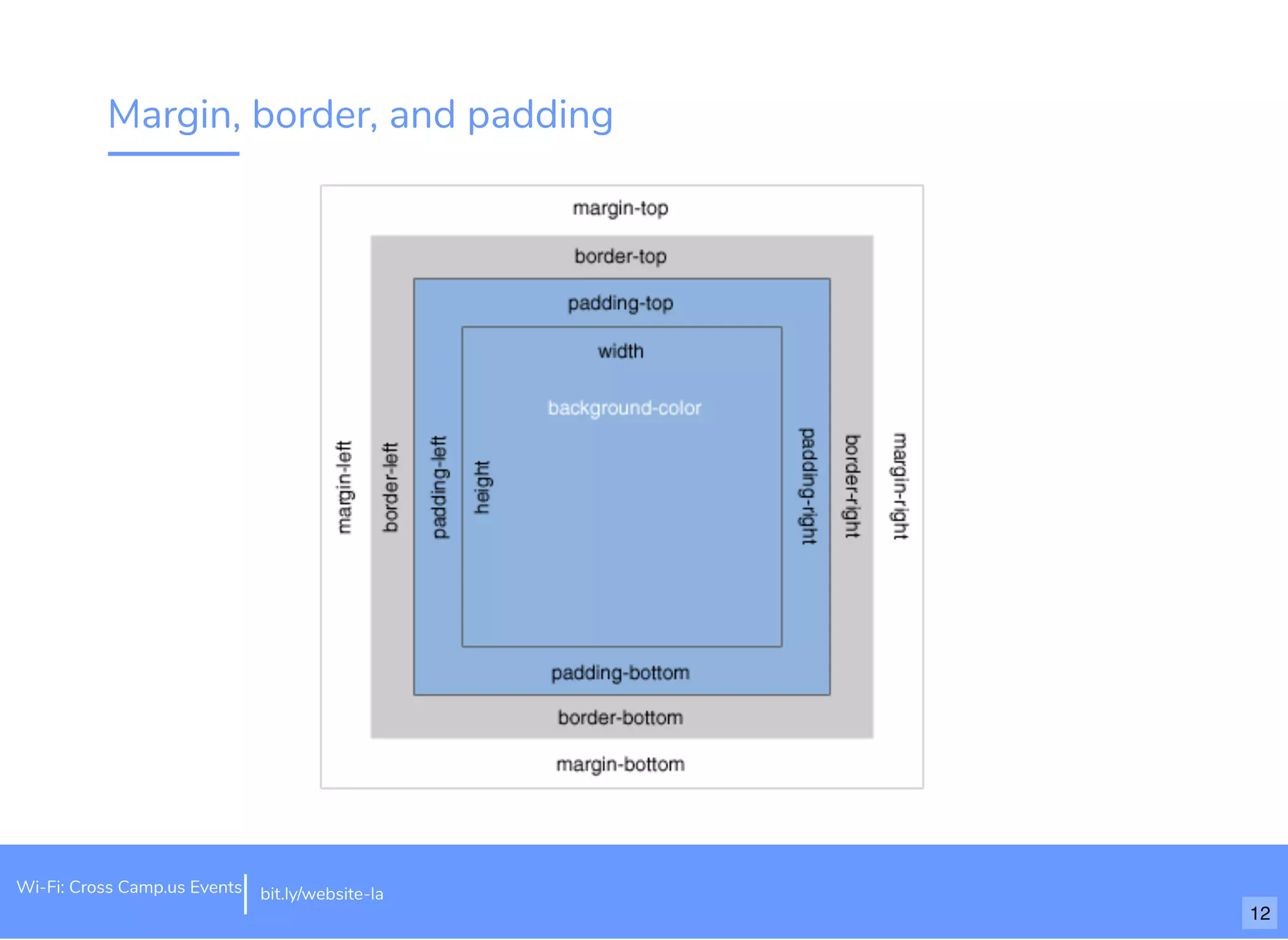 Margin, border, and padding

margin-top

border-top

padding-top

width

background-color

margin-left

border-left

padding-left

height

padding-right

border-right

margin-right

padding-bottom

border-bottom

margin-bottom

Wi-Fi: Cross Camp.us Events

bit.ly/website-la

12